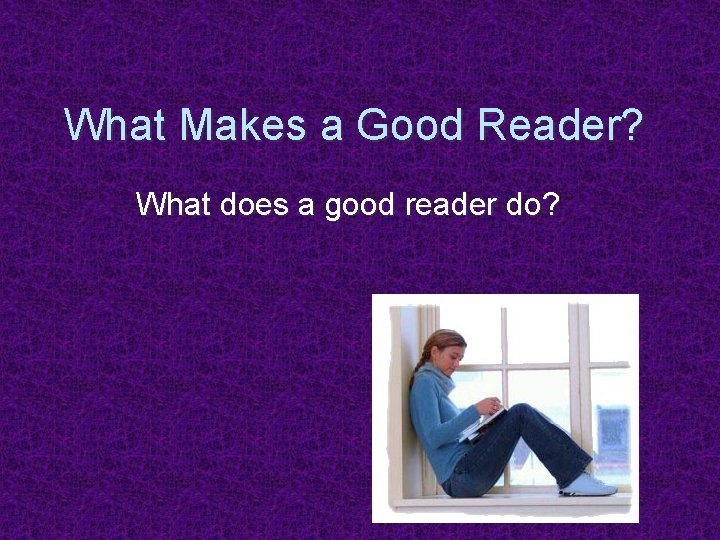 What Makes a Good Reader?

What does a good reader do?